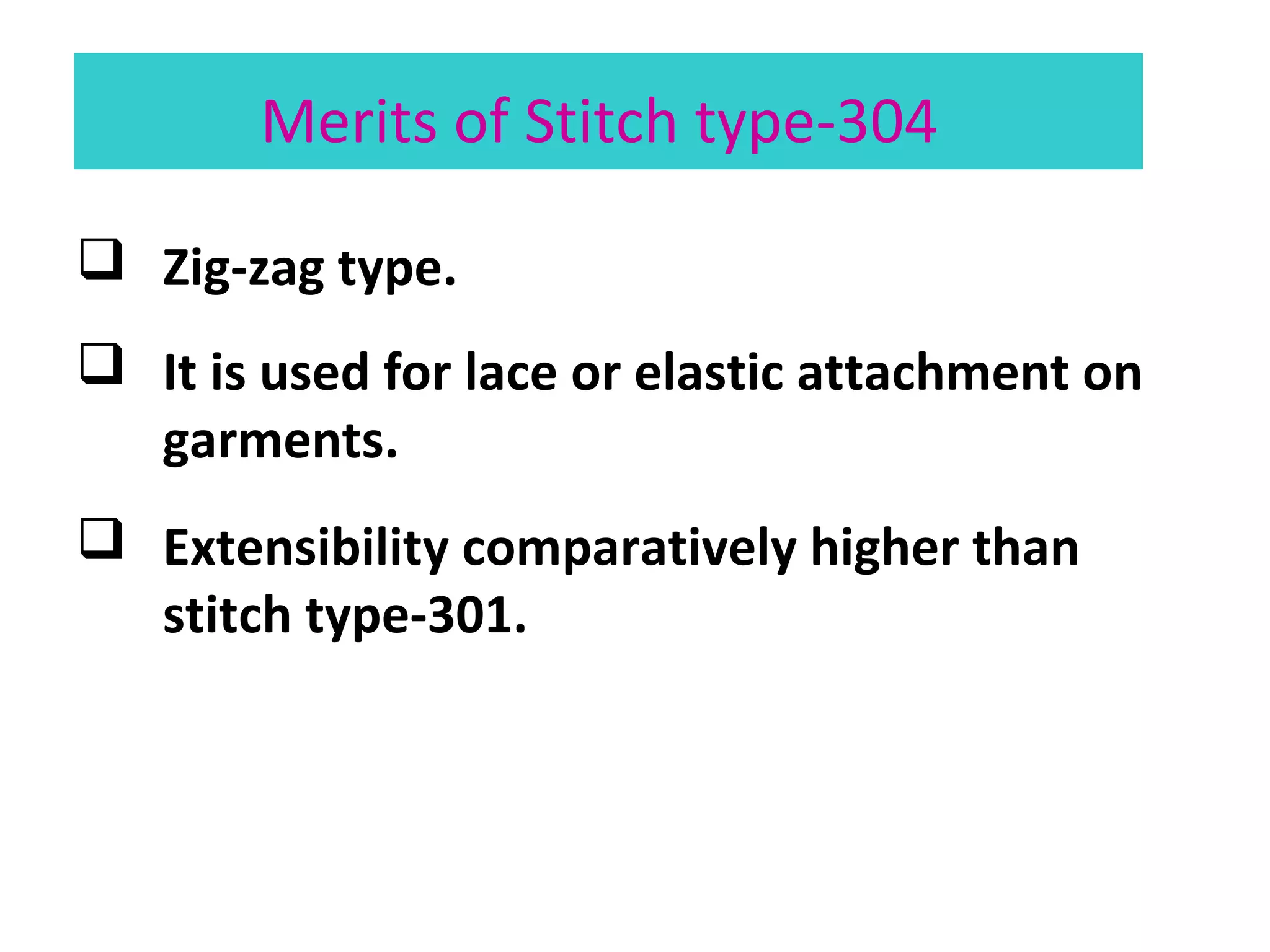 Merits of Stitch type-304

❑ Zig-zag type.

❑ It is used for lace or elastic attachment on garments.

❑ Extensibility comparatively higher than stitch type-301.